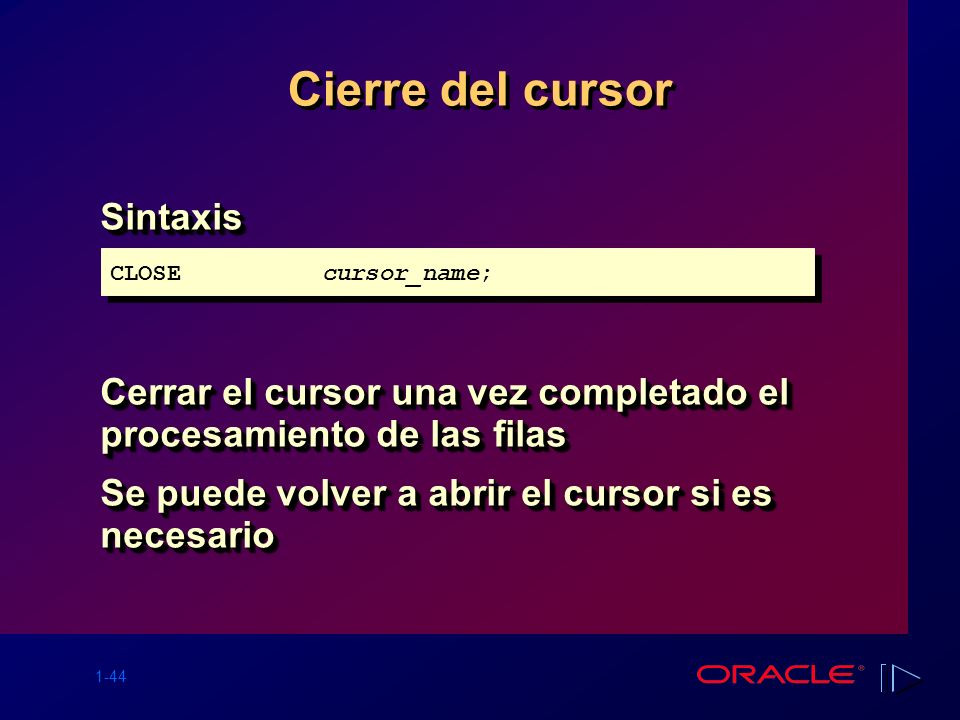 Cierre del cursor

Sintaxis

CLOSE cursor_name;

Cerrar el cursor una vez completado el procesamiento de las filas

Se puede volver a abrir el cursor si es necesario

1-44

ORACLE®